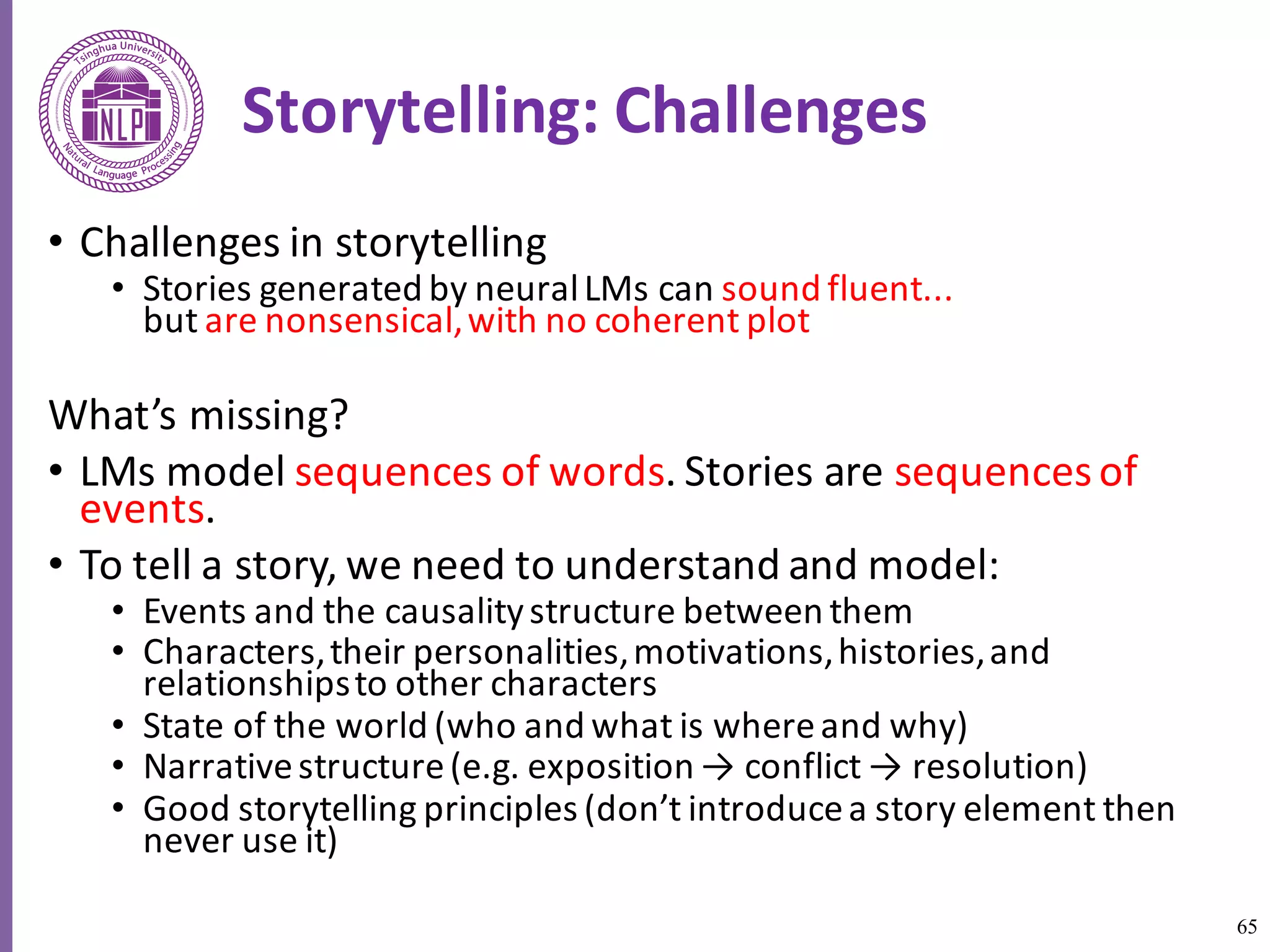 Tsinghua University
NLP
Natural Language Processing

Storytelling: Challenges

• Challenges in storytelling
  • Stories generated by neural LMs can sound fluent... but are nonsensical, with no coherent plot

What's missing?

• LMs model sequences of words. Stories are sequences of events.
• To tell a story, we need to understand and model:
  • Events and the causality structure between them
  • Characters, their personalities, motivations, histories, and relationships to other characters
  • State of the world (who and what is where and why)
  • Narrative structure (e.g. exposition → conflict → resolution)
  • Good storytelling principles (don't introduce a story element then never use it)

65